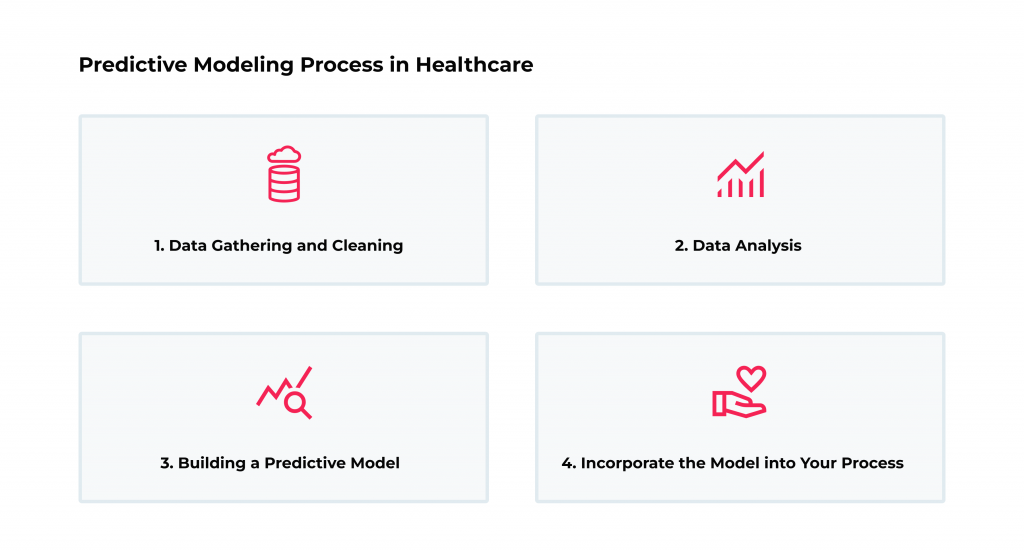 Predictive Modeling Process in Healthcare

1. Data Gathering and Cleaning

2. Data Analysis

3. Building a Predictive Model

4. Incorporate the Model into Your Process